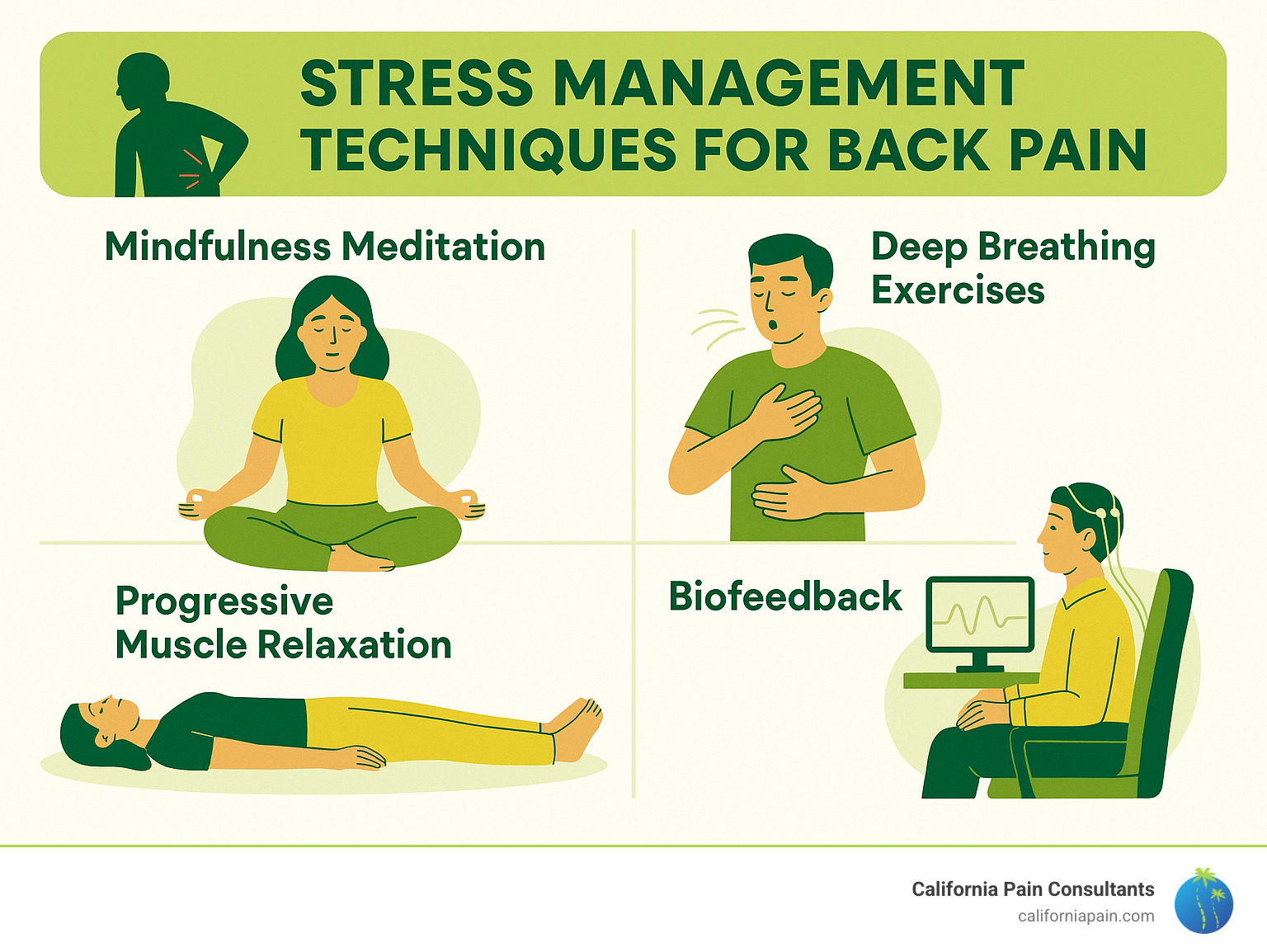 STRESS MANAGEMENT TECHNIQUES FOR BACK PAIN

Mindfulness Meditation

Deep Breathing Exercises

Progressive Muscle Relaxation

Biofeedback

California Pain Consultants
californiapain.com